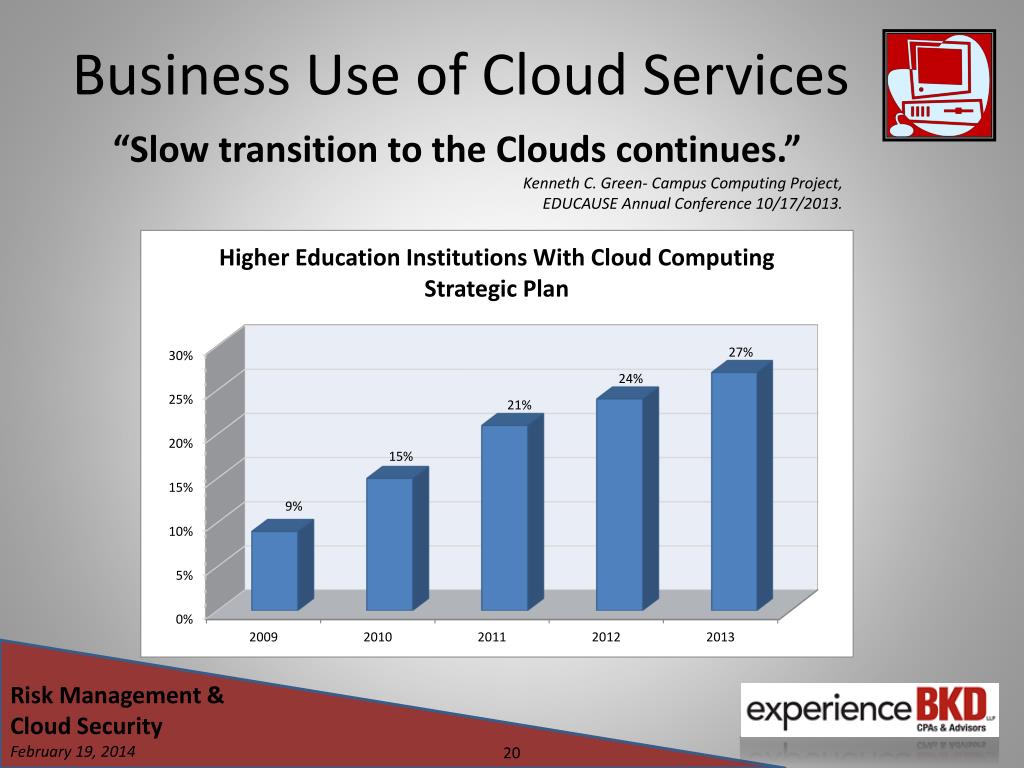 Business Use of Cloud Services

“Slow transition to the Clouds continues.”

Kenneth C. Green- Campus Computing Project, EDUCAUSE Annual Conference 10/17/2013.

Higher Education Institutions With Cloud Computing Strategic Plan

30%
25%
20%
15%
10%
5%
0%

9%
15%
21%
24%
27%

2009
2010
2011
2012
2013

Risk Management & Cloud Security
February 19, 2014

20

experience BKD LLP
CPAs & Advisors